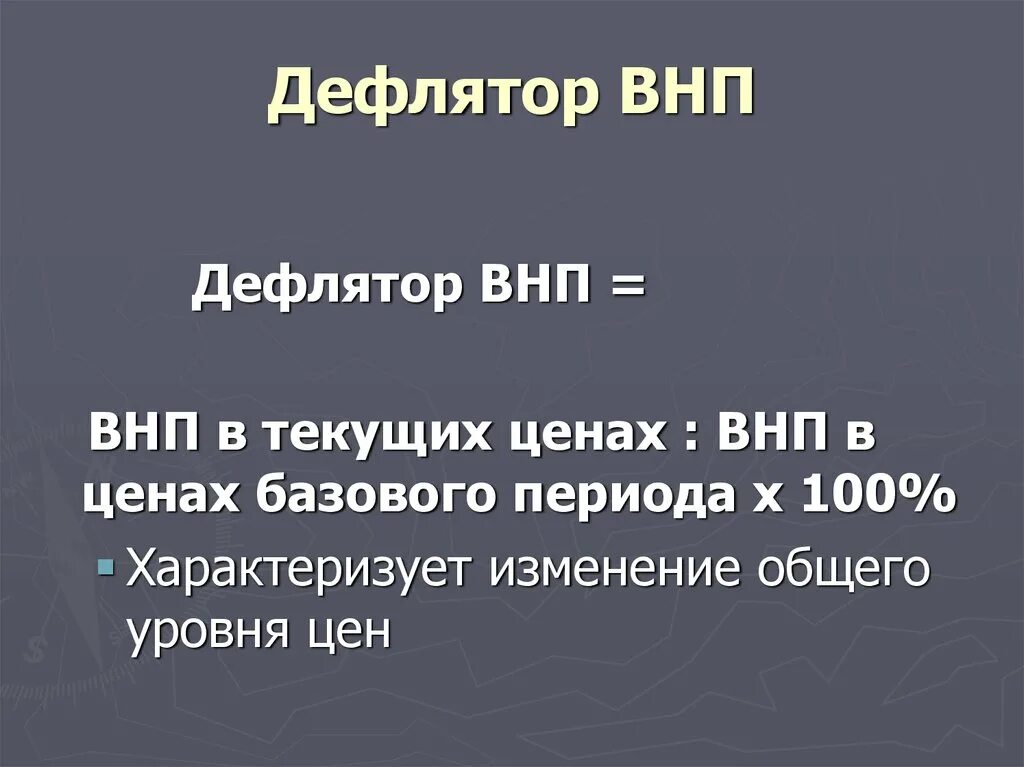 Дефлятор ВНП

Дефлятор ВНП =

ВНП в текущих ценах : ВНП в ценах базового периода х 100%

Характеризует изменение общего уровня цен